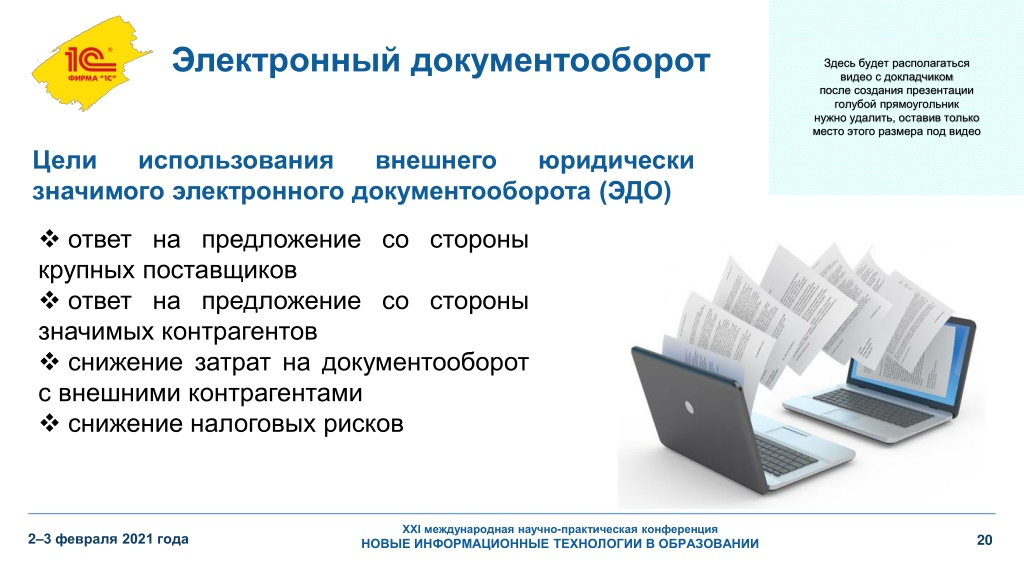 1С ФИРМА "1С"

Электронный документооборот

Здесь будет располагаться видео с докладчиком после создания презентации голубой прямоугольник нужно удалить, оставив только место этого размера под видео

Цели использования внешнего юридически значимого электронного документооборота (ЭДО)

❖ ответ на предложение со стороны крупных поставщиков
❖ ответ на предложение со стороны значимых контрагентов
❖ снижение затрат на документооборот с внешними контрагентами
❖ снижение налоговых рисков

2–3 февраля 2021 года

XXI международная научно-практическая конференция
НОВЫЕ ИНФОРМАЦИОННЫЕ ТЕХНОЛОГИИ В ОБРАЗОВАНИИ

20